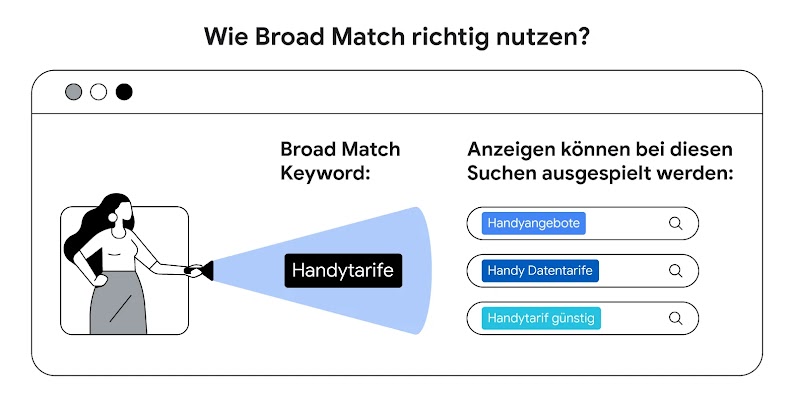 Wie Broad Match richtig nutzen?

Broad Match Keyword:

Handytarife

Anzeigen können bei diesen Suchen ausgespielt werden:

Handyangebote

Handy Datentarife

Handytarif günstig